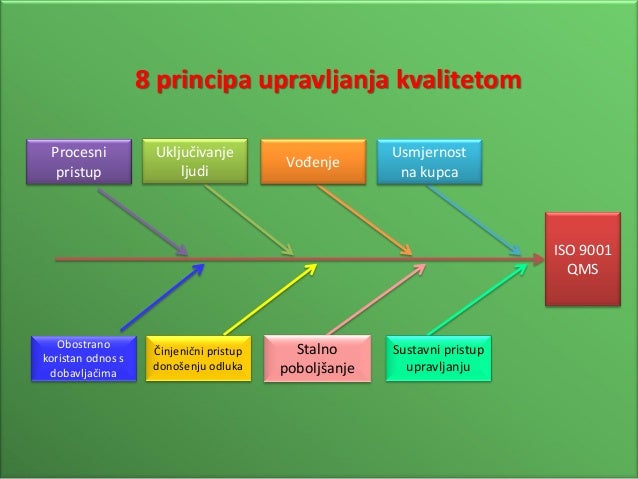 8 principa upravljanja kvalitetom

Procesni pristup

Uključivanje ljudi

Vođenje

Usmjernost na kupca

ISO 9001 QMS

Obostrano koristan odnos s dobavljačima

Činjenični pristup donošenju odluka

Stalno poboljšanje

Sustavni pristup upravljanju